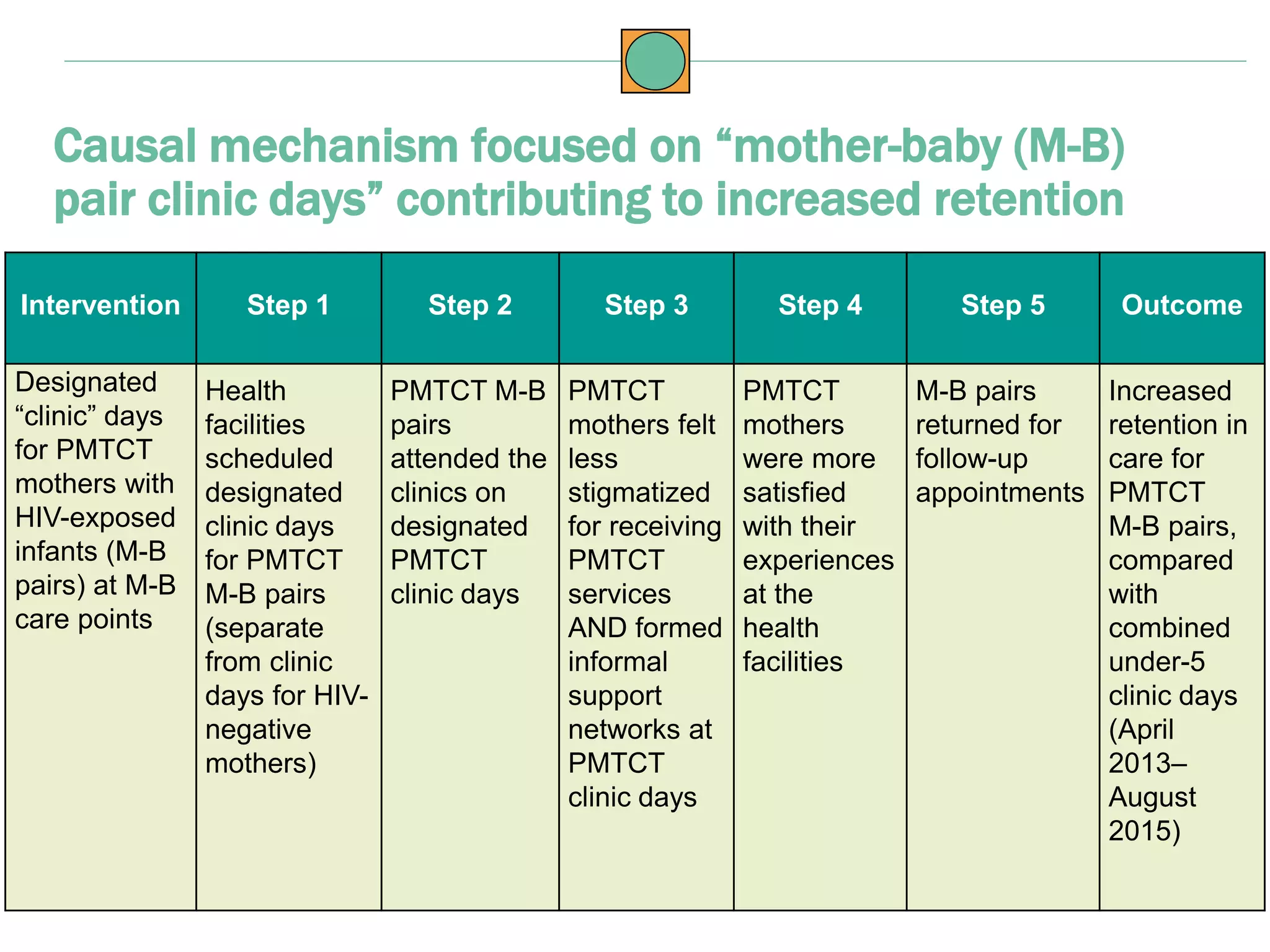 Causal mechanism focused on “mother-baby (M-B) pair clinic days” contributing to increased retention

| Intervention | Step 1 | Step 2 | Step 3 | Step 4 | Step 5 | Outcome |
|---|---|---|---|---|---|---|
| Designated “clinic” days for PMTCT mothers with HIV-exposed infants (M-B pairs) at M-B care points | Health facilities scheduled designated clinic days for PMTCT M-B pairs (separate from clinic days for HIV-negative mothers) | PMTCT M-B pairs attended the clinics on designated PMTCT clinic days | PMTCT mothers felt less stigmatized for receiving PMTCT services AND formed informal support networks at PMTCT clinic days | PMTCT mothers were more satisfied with their experiences at the health facilities | M-B pairs returned for follow-up appointments | Increased retention in care for PMTCT M-B pairs, compared with combined under-5 clinic days (April 2013–August 2015) |